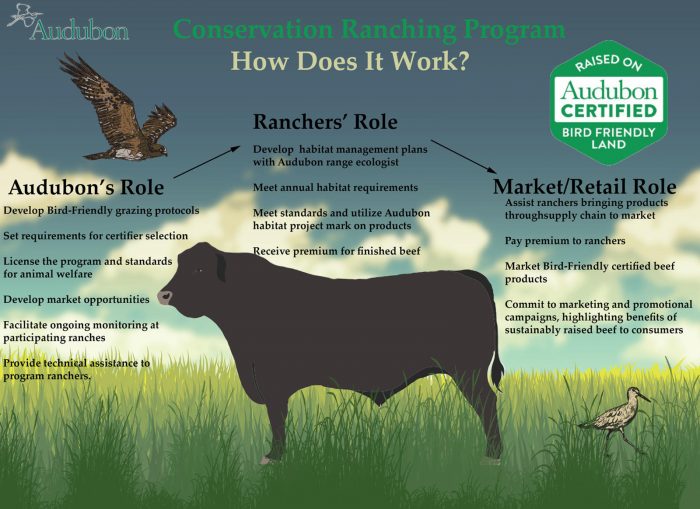 Audubon

Conservation Ranching Program
How Does It Work?

RAISED ON
Audubon
CERTIFIED
BIRD FRIENDLY
LAND

Audubon's Role

Develop Bird-Friendly grazing protocols

Set requirements for certifier selection

License the program and standards for animal welfare

Develop market opportunities

Facilitate ongoing monitoring at participating ranches

Provide technical assistance to program ranchers.

Ranchers' Role

Develop habitat management plans with Audubon range ecologist

Meet annual habitat requirements

Meet standards and utilize Audubon habitat project mark on products

Receive premium for finished beef

Market/Retail Role

Assist ranchers bringing products throughsupply chain to market

Pay premium to ranchers

Market Bird-Friendly certified beef products

Commit to marketing and promotional campaigns, highlighting benefits of sustainably raised beef to consumers